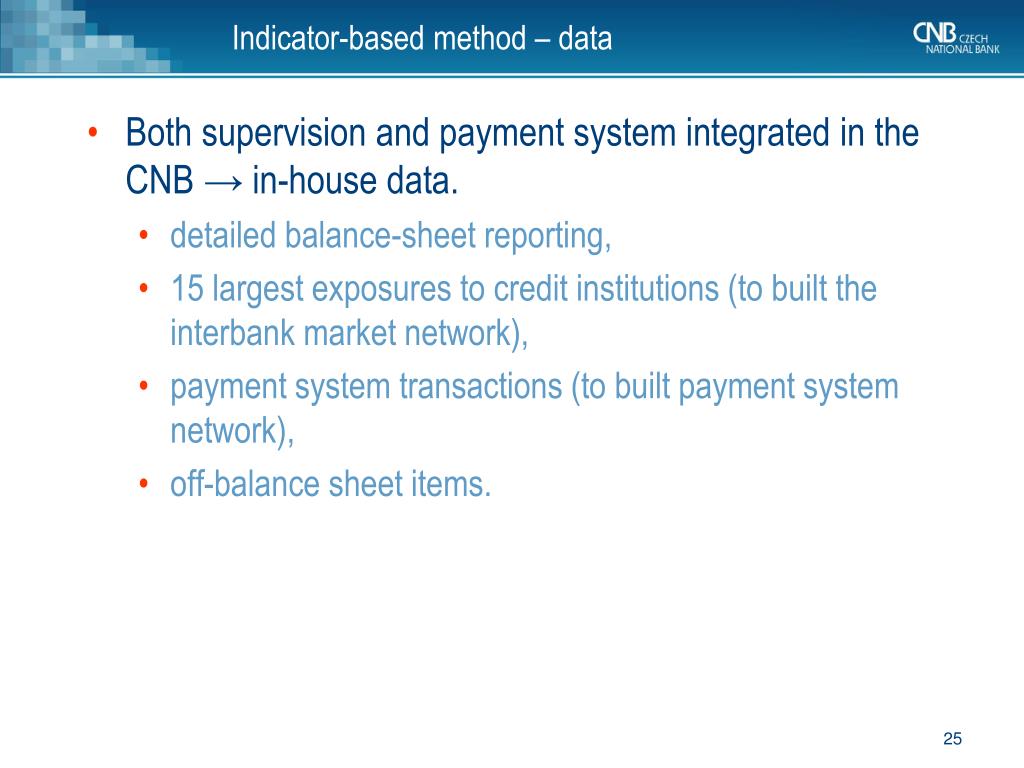 Indicator-based method – data

CNB CZECH NATIONAL BANK

• Both supervision and payment system integrated in the CNB → in-house data.
  • detailed balance-sheet reporting,
  • 15 largest exposures to credit institutions (to built the interbank market network),
  • payment system transactions (to built payment system network),
  • off-balance sheet items.

25